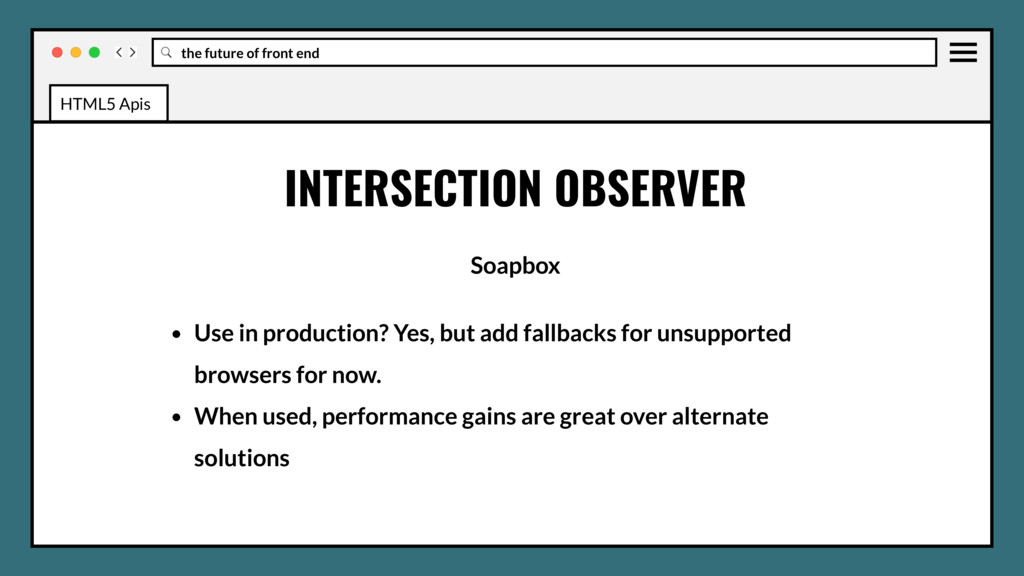 the future of front end

HTML5 Apis

INTERSECTION OBSERVER

Soapbox

- Use in production? Yes, but add fallbacks for unsupported browsers for now.
- When used, performance gains are great over alternate solutions